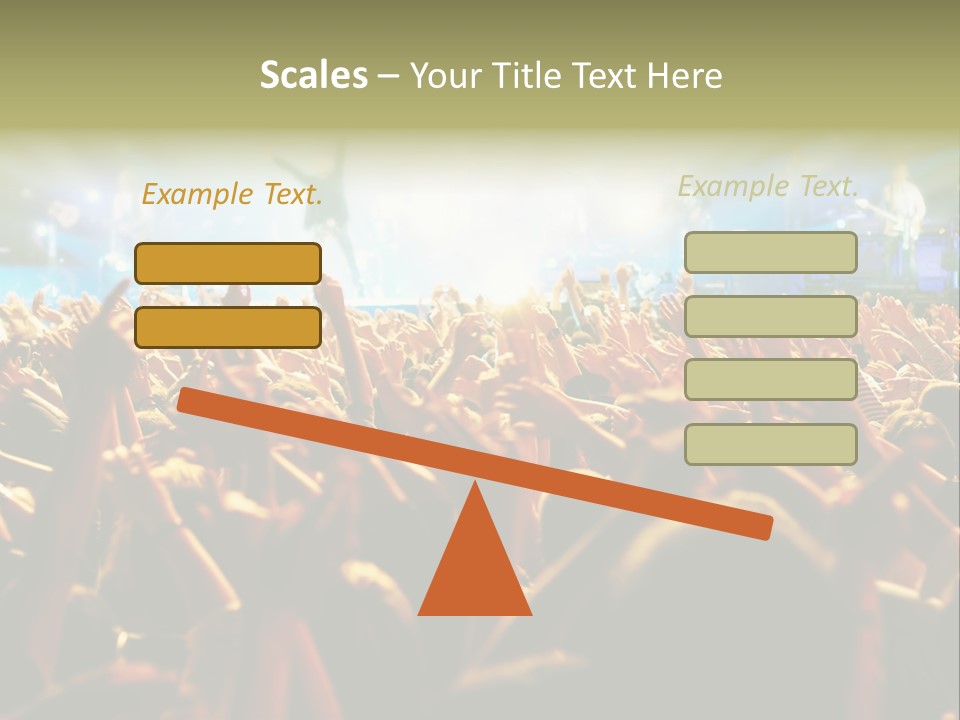 Scales – Your Title Text Here

Example Text.

Example Text.